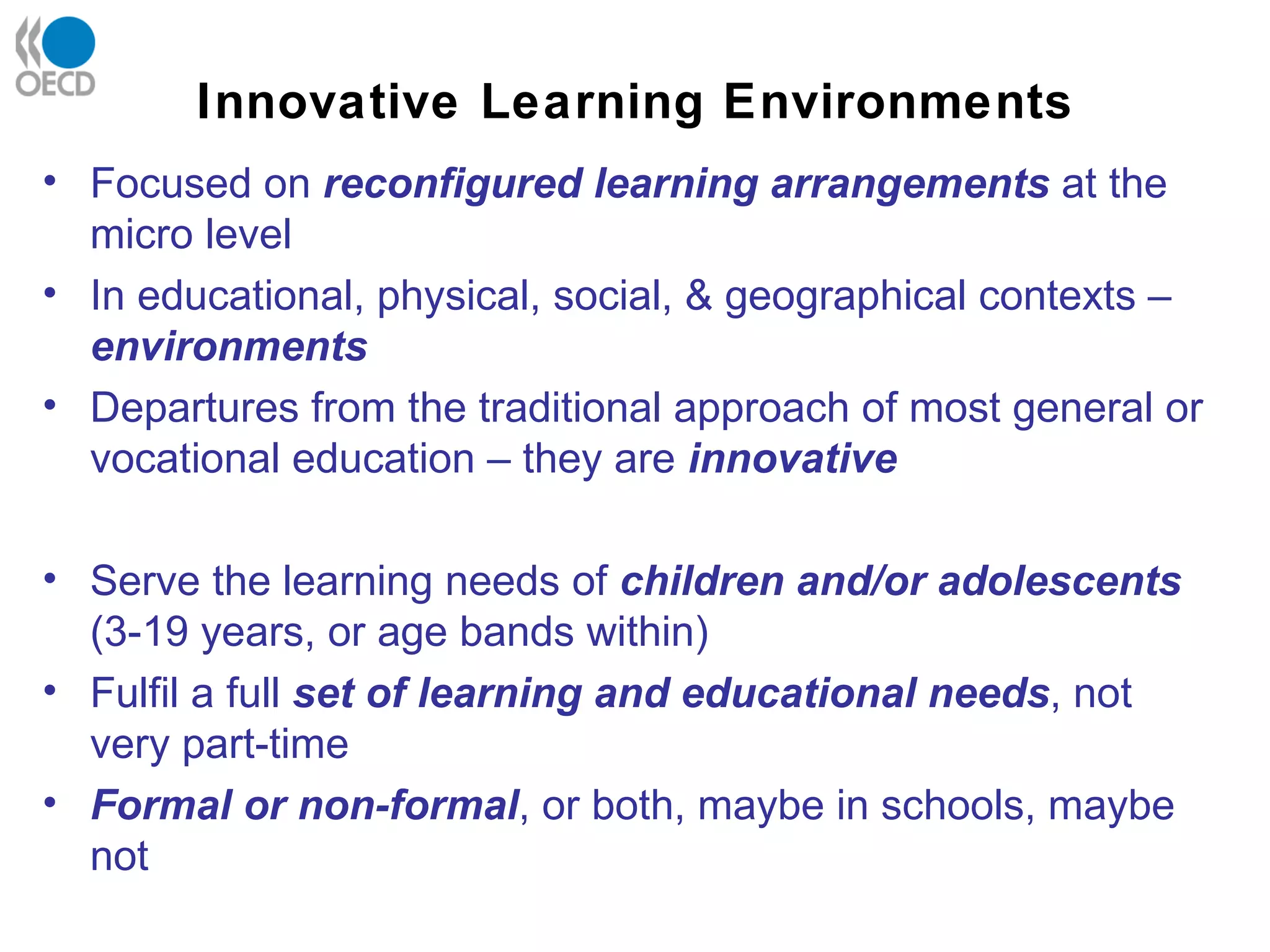 OECD

Innovative Learning Environments

• Focused on reconfigured learning arrangements at the micro level
• In educational, physical, social, & geographical contexts – environments
• Departures from the traditional approach of most general or vocational education – they are innovative

• Serve the learning needs of children and/or adolescents (3-19 years, or age bands within)
• Fulfil a full set of learning and educational needs, not very part-time
• Formal or non-formal, or both, maybe in schools, maybe not